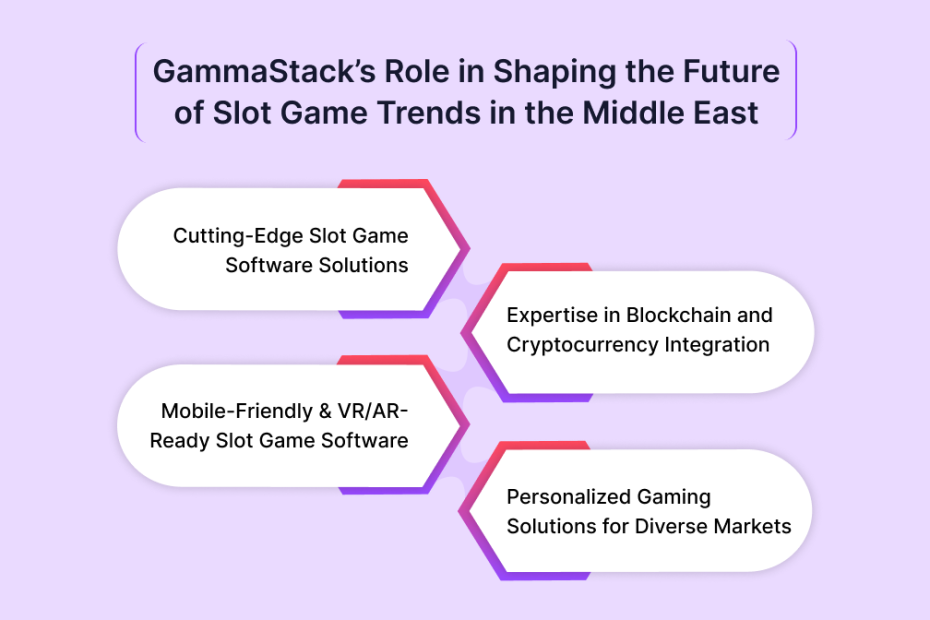 GammaStack's Role in Shaping the Future of Slot Game Trends in the Middle East

Cutting-Edge Slot Game Software Solutions

Expertise in Blockchain and Cryptocurrency Integration

Mobile-Friendly & VR/AR-Ready Slot Game Software

Personalized Gaming Solutions for Diverse Markets